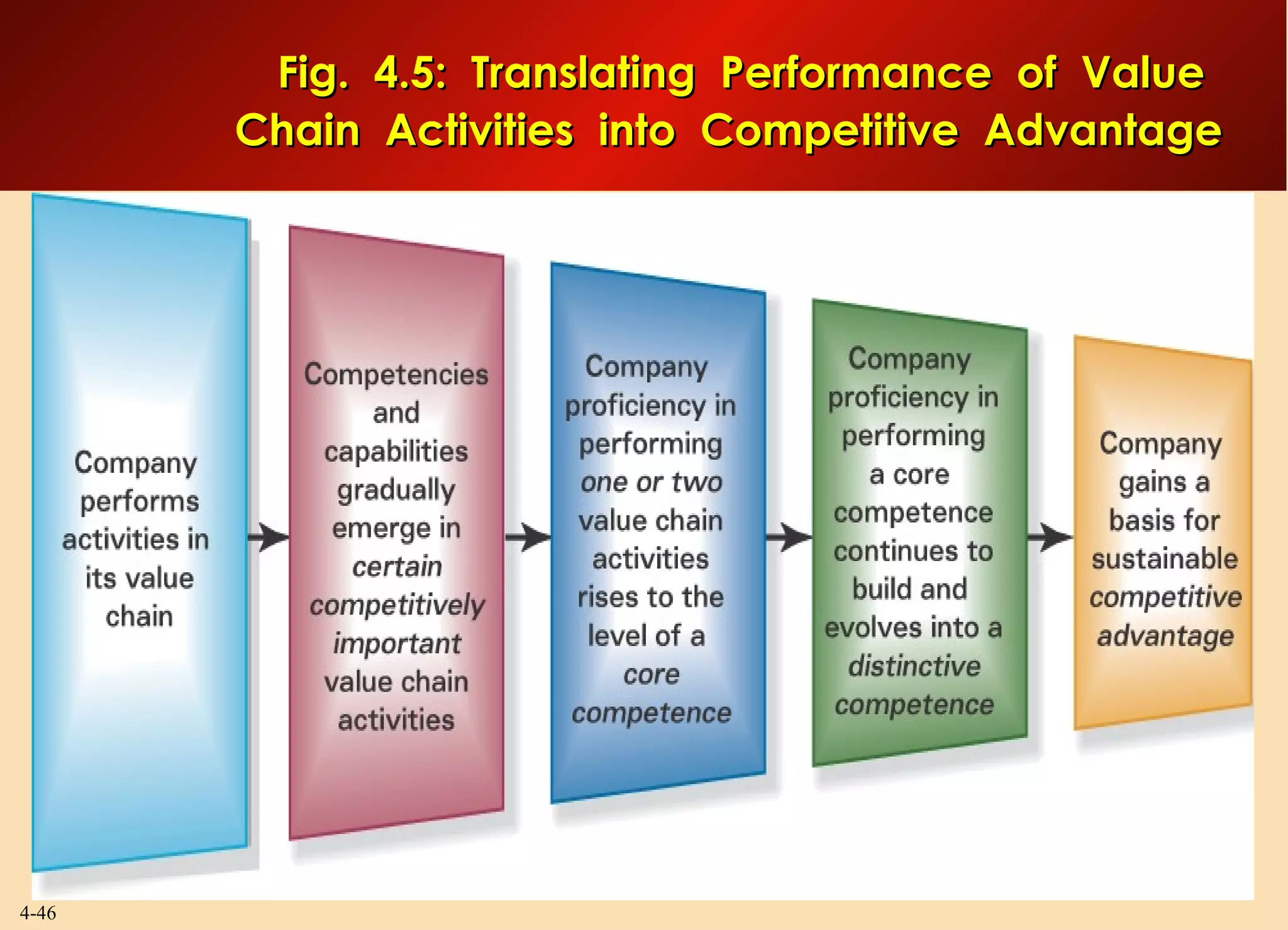 Fig. 4.5: Translating Performance of Value Chain Activities into Competitive Advantage

Company performs activities in its value chain

Competencies and capabilities gradually emerge in certain competitively important value chain activities

Company proficiency in performing one or two value chain activities rises to the level of a core competence

Company proficiency in performing a core competence continues to build and evolves into a distinctive competence

Company gains a basis for sustainable competitive advantage

4-46